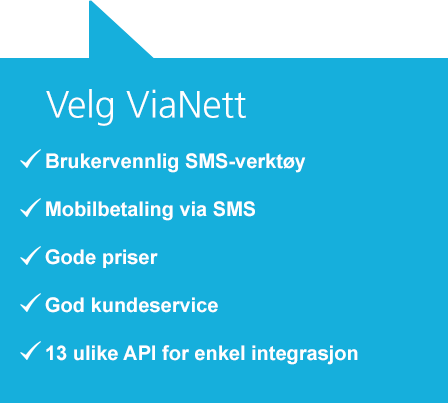 Velg ViaNett

✓ Brukervennlig SMS-verktøy

✓ Mobilbetaling via SMS

✓ Gode priser

✓ God kundeservice

✓ 13 ulike API for enkel integrasjon